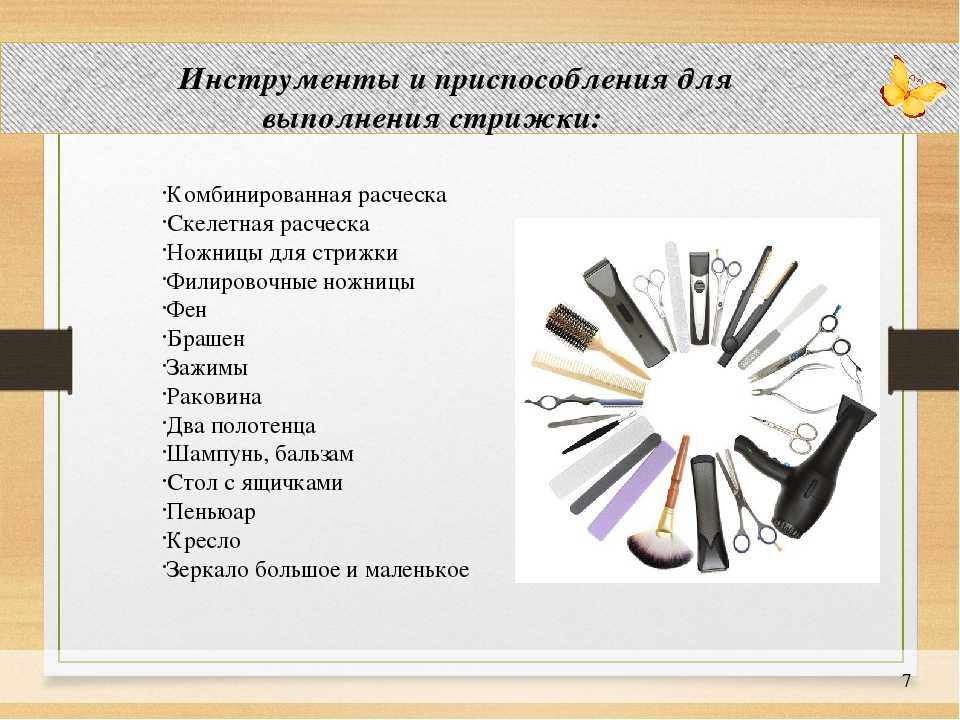 Инструменты и приспособления для выполнения стрижки:

·Комбинированная расческа
·Скелетная расческа
·Ножницы для стрижки
·Филировочные ножницы
·Фен
·Брашен
·Зажимы
·Раковина
·Два полотенца
·Шампунь, бальзам
·Стол с ящичками
·Пеньюар
·Кресло
·Зеркало большое и маленькое

7